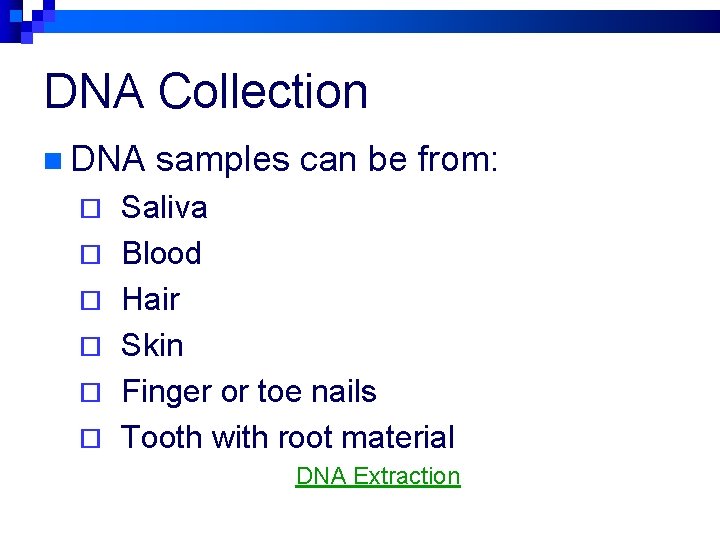 DNA Collection

DNA samples can be from:

Saliva

Blood

Hair

Skin

Finger or toe nails

Tooth with root material

DNA Extraction